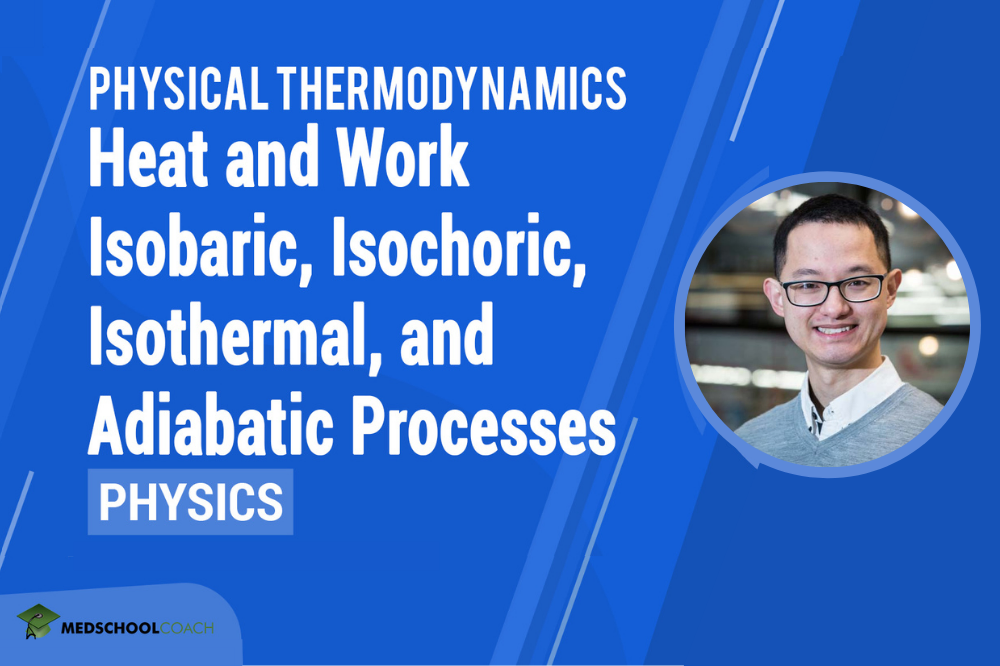 PHYSICAL THERMODYNAMICS
Heat and Work
Isobaric, Isochoric, Isothermal, and Adiabatic Processes

PHYSICS

MEDSCHOOLCOACH